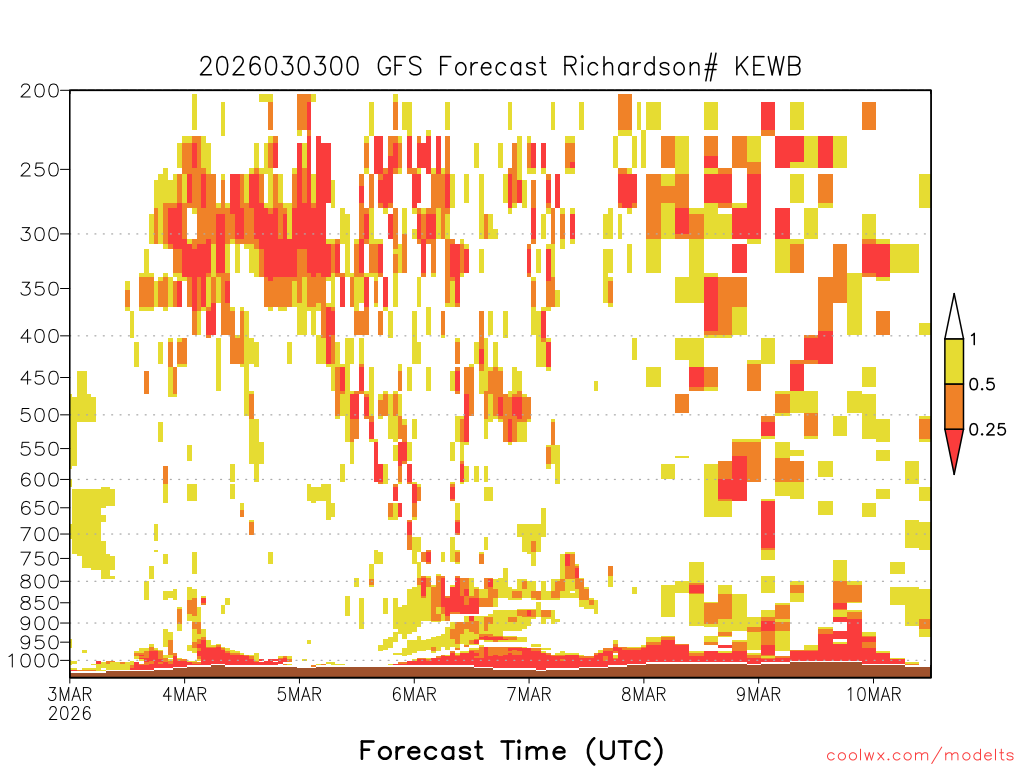 2026030300 GFS Forecast Richardson# KEWB

200
250
300
350
400
450
500
550
600
650
700
750
800
850
900
950
1000

1
0.5
0.25

3MAR
2026
4MAR
5MAR
6MAR
7MAR
8MAR
9MAR
10MAR

Forecast Time (UTC)

coolwx.com/modelts